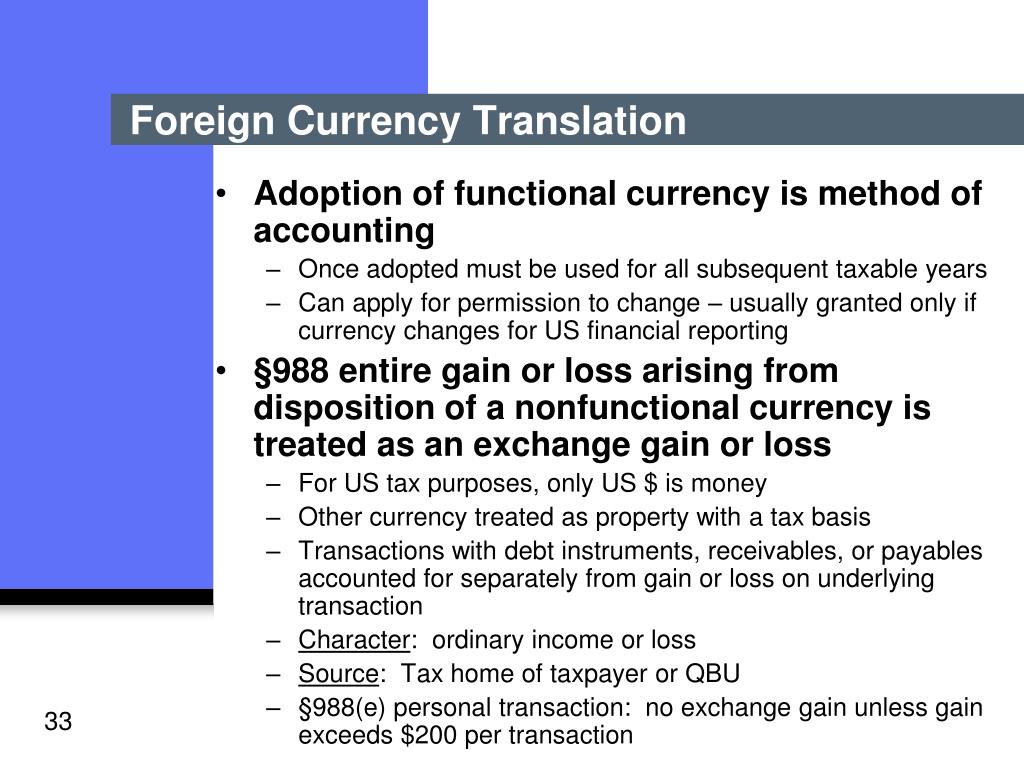 Foreign Currency Translation

• Adoption of functional currency is method of accounting
– Once adopted must be used for all subsequent taxable years
– Can apply for permission to change – usually granted only if currency changes for US financial reporting

• §988 entire gain or loss arising from disposition of a nonfunctional currency is treated as an exchange gain or loss
– For US tax purposes, only US \$ is money
– Other currency treated as property with a tax basis
– Transactions with debt instruments, receivables, or payables accounted for separately from gain or loss on underlying transaction
– Character: ordinary income or loss
– Source: Tax home of taxpayer or QBU
– §988(e) personal transaction: no exchange gain unless gain exceeds \$200 per transaction

33